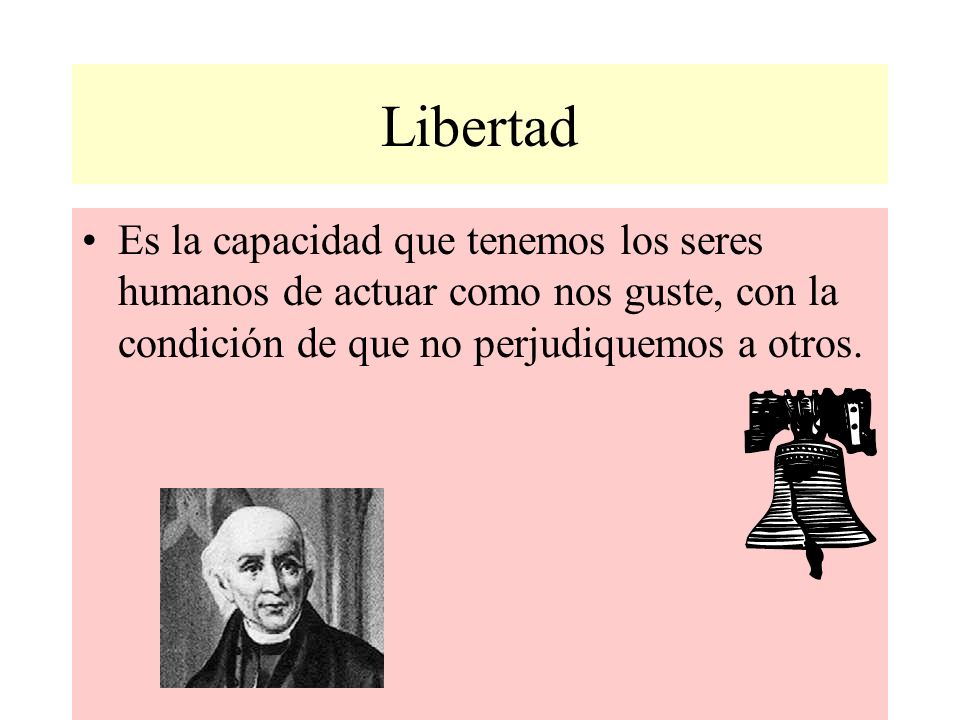 Libertad

• Es la capacidad que tenemos los seres humanos de actuar como nos guste, con la condición de que no perjudiquemos a otros.